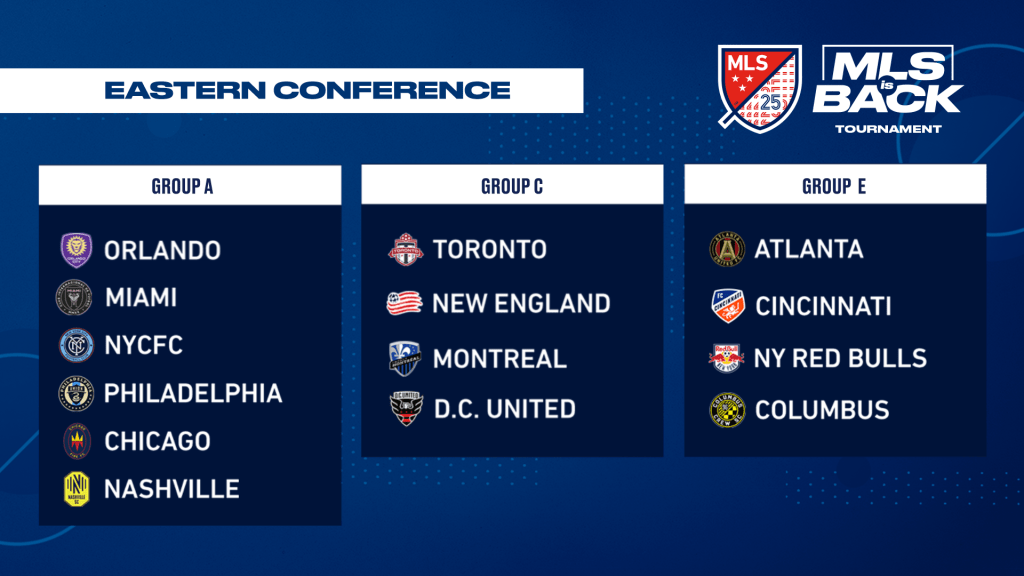 EASTERN CONFERENCE

MLS 25

MLS is BACK TOURNAMENT

GROUP A

ORLANDO
MIAMI
NYCFC
PHILADELPHIA
CHICAGO
NASHVILLE

GROUP C

TORONTO
NEW ENGLAND
MONTREAL
D.C. UNITED

GROUP E

ATLANTA
CINCINNATI
NY RED BULLS
COLUMBUS